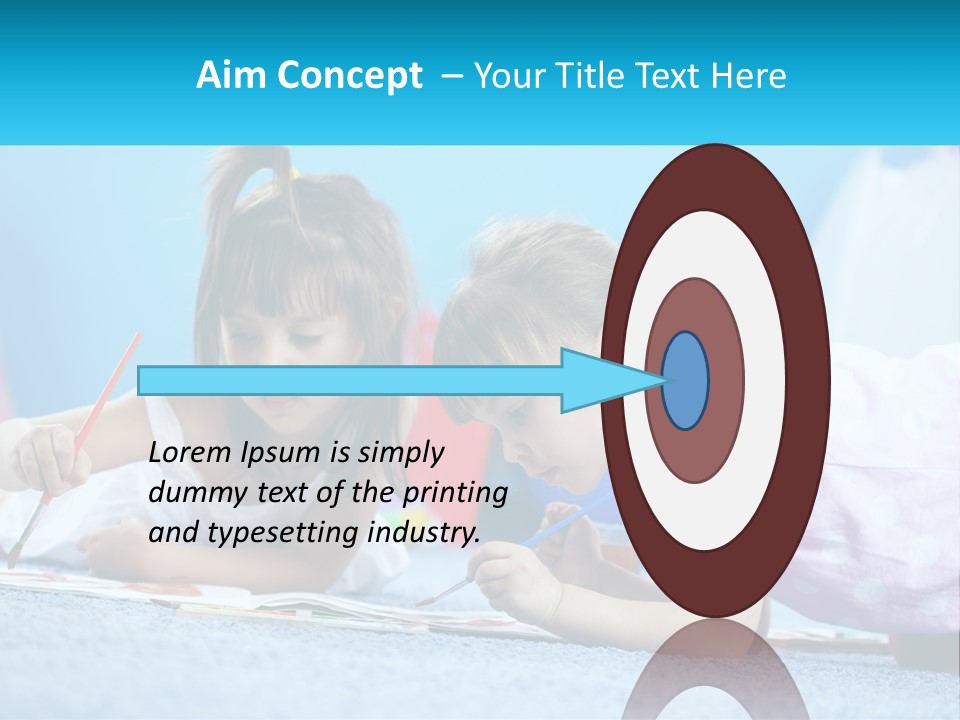 Aim Concept – Your Title Text Here

Lorem Ipsum is simply dummy text of the printing and typesetting industry.